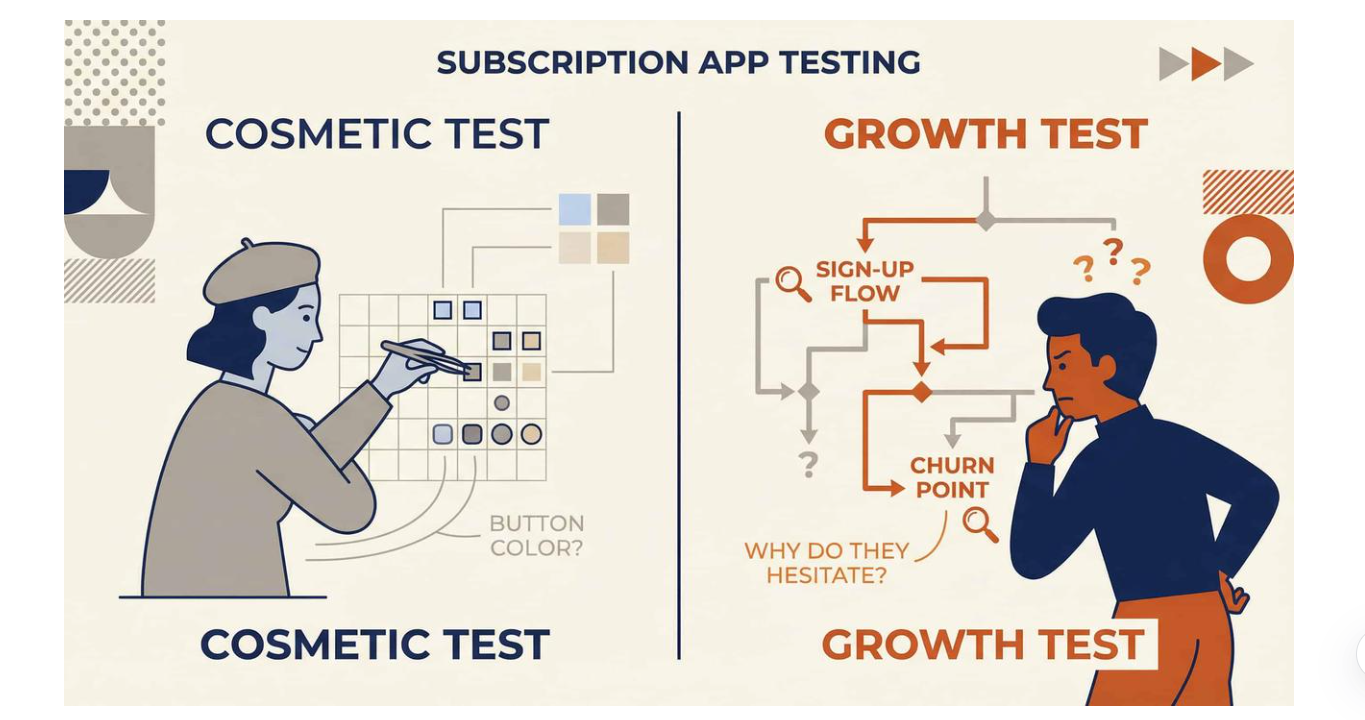 SUBSCRIPTION APP TESTING

COSMETIC TEST

BUTTON COLOR?

COSMETIC TEST

GROWTH TEST

SIGN-UP FLOW

? ? ?

?

CHURN POINT

WHY DO THEY HESITATE?

GROWTH TEST